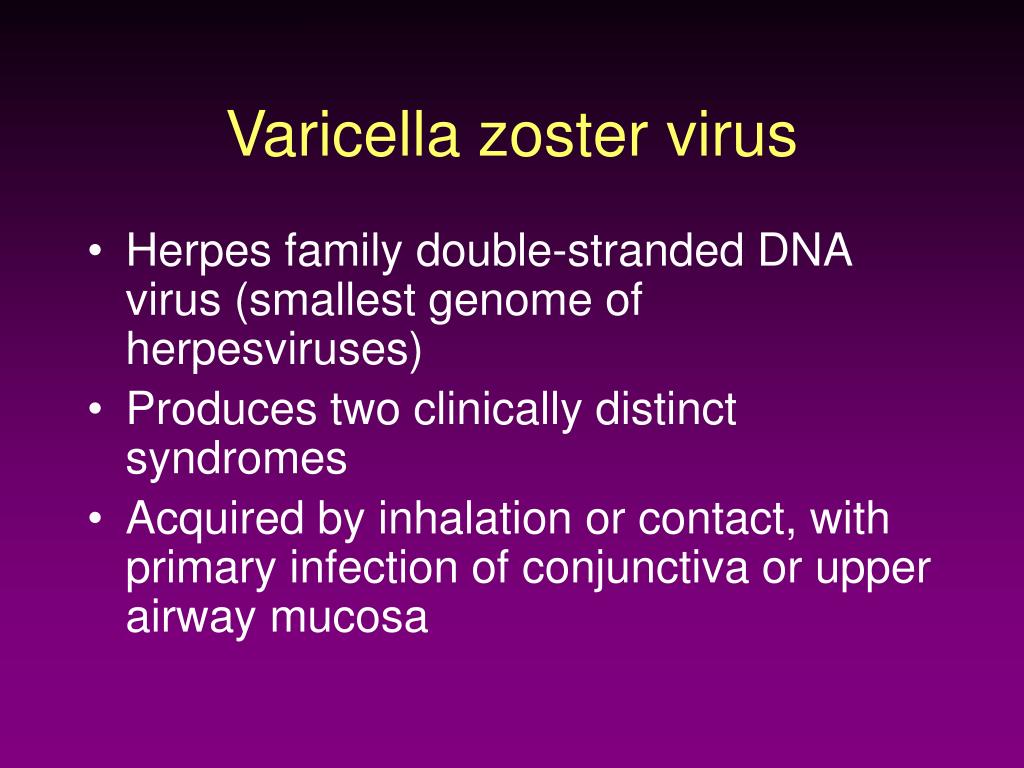 Varicella zoster virus

• Herpes family double-stranded DNA virus (smallest genome of herpesviruses)
• Produces two clinically distinct syndromes
• Acquired by inhalation or contact, with primary infection of conjunctiva or upper airway mucosa